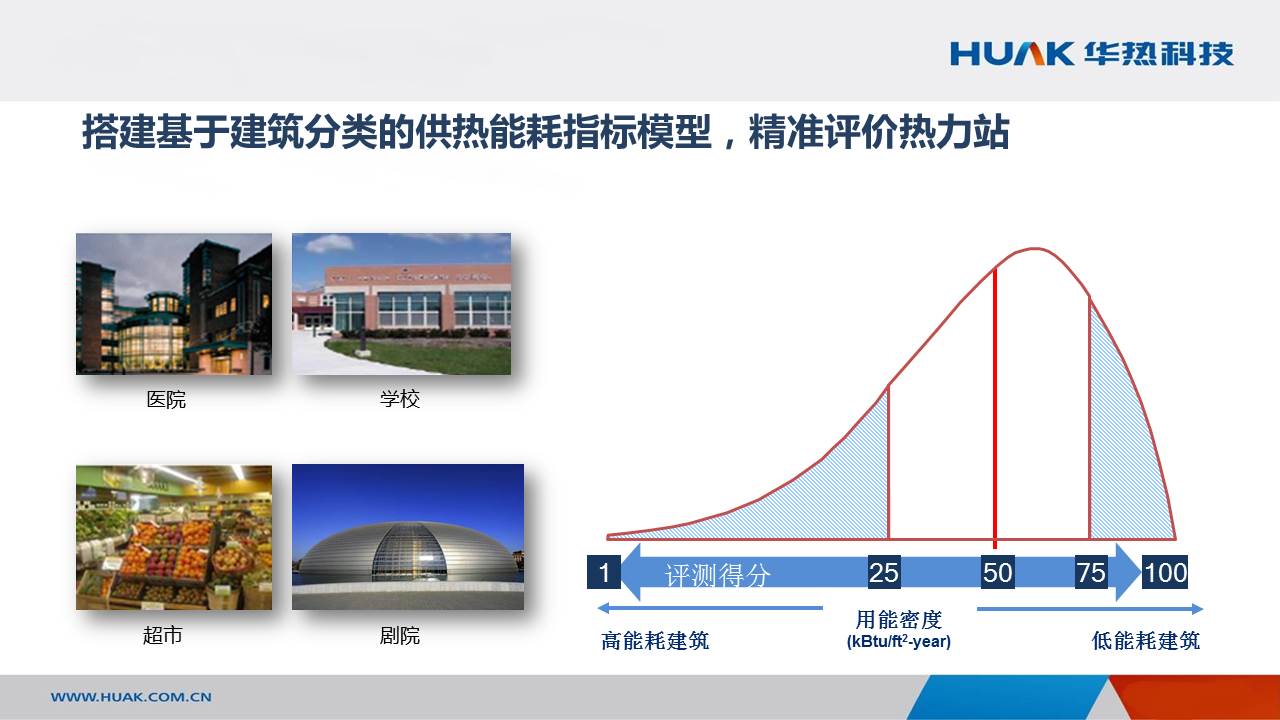 HUAK 华热科技

搭建基于建筑分类的供热能耗指标模型，精准评价热力站

医院

学校

超市

剧院

1 评测得分 25 50 75 100

高能耗建筑

用能密度
(kBtu/ft$^2$-year)

低能耗建筑

WWW.HUAK.COM.CN